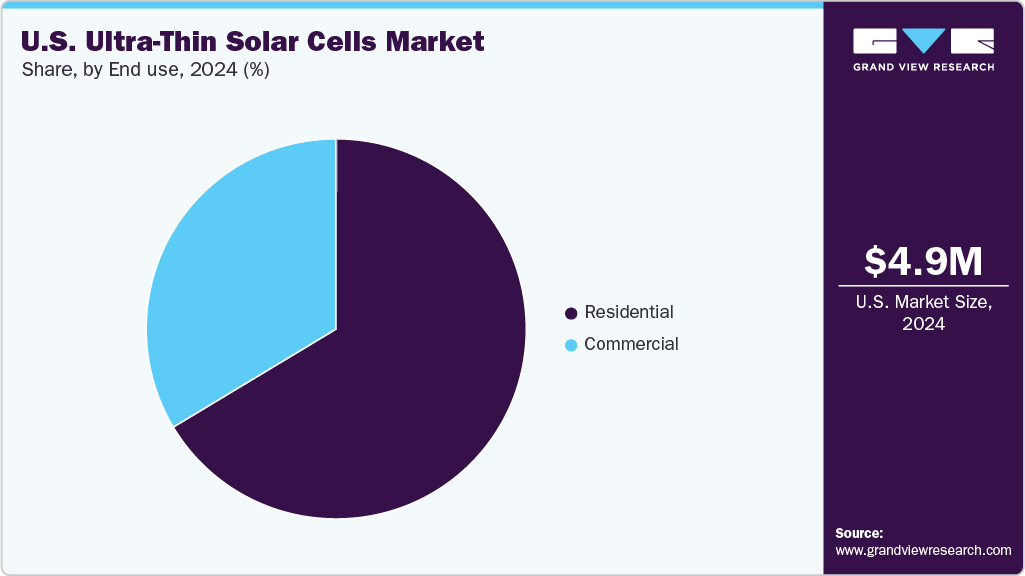 U.S. Ultra-Thin Solar Cells Market
Share, by End use, 2024 (%)

GRAND VIEW RESEARCH

Residential
Commercial

$4.9M
U.S. Market Size, 2024

Source:
www.grandviewresearch.com